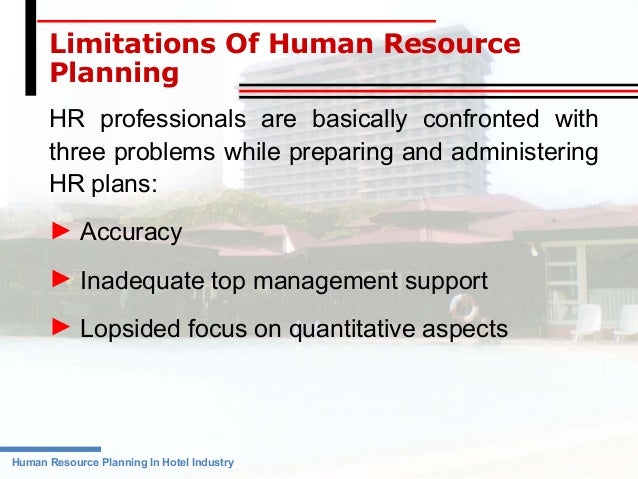 Limitations Of Human Resource Planning

HR professionals are basically confronted with three problems while preparing and administering HR plans:

► Accuracy

► Inadequate top management support

► Lopsided focus on quantitative aspects

Human Resource Planning In Hotel Industry